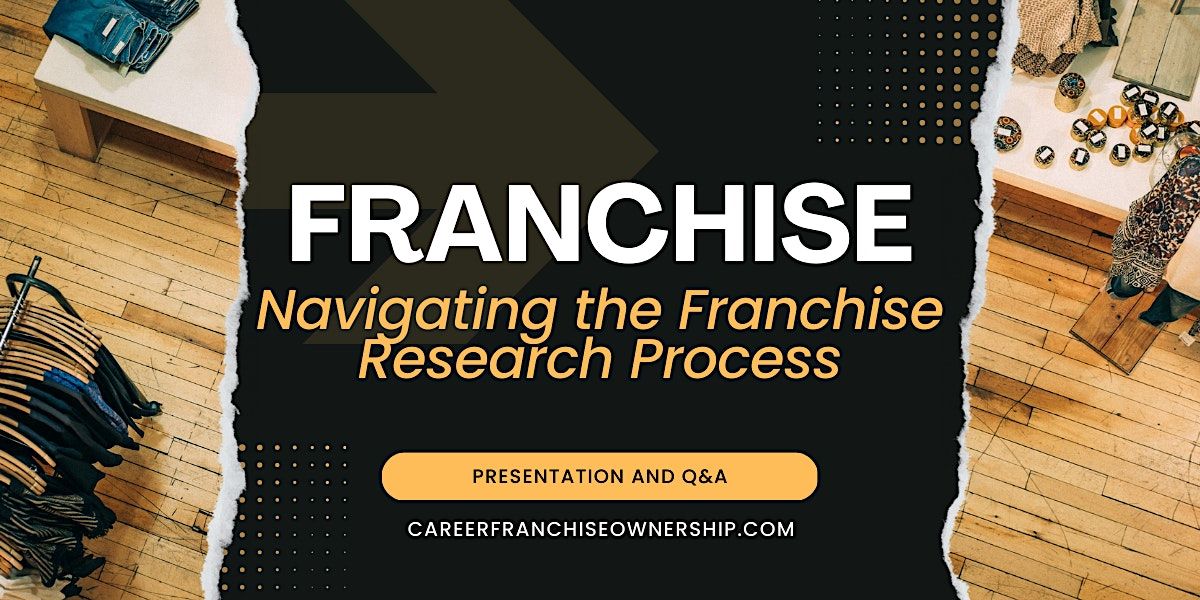 FRANCHISE

Navigating the Franchise Research Process

PRESENTATION AND Q&A

CAREERFRANCHISEOWNERSHIP.COM